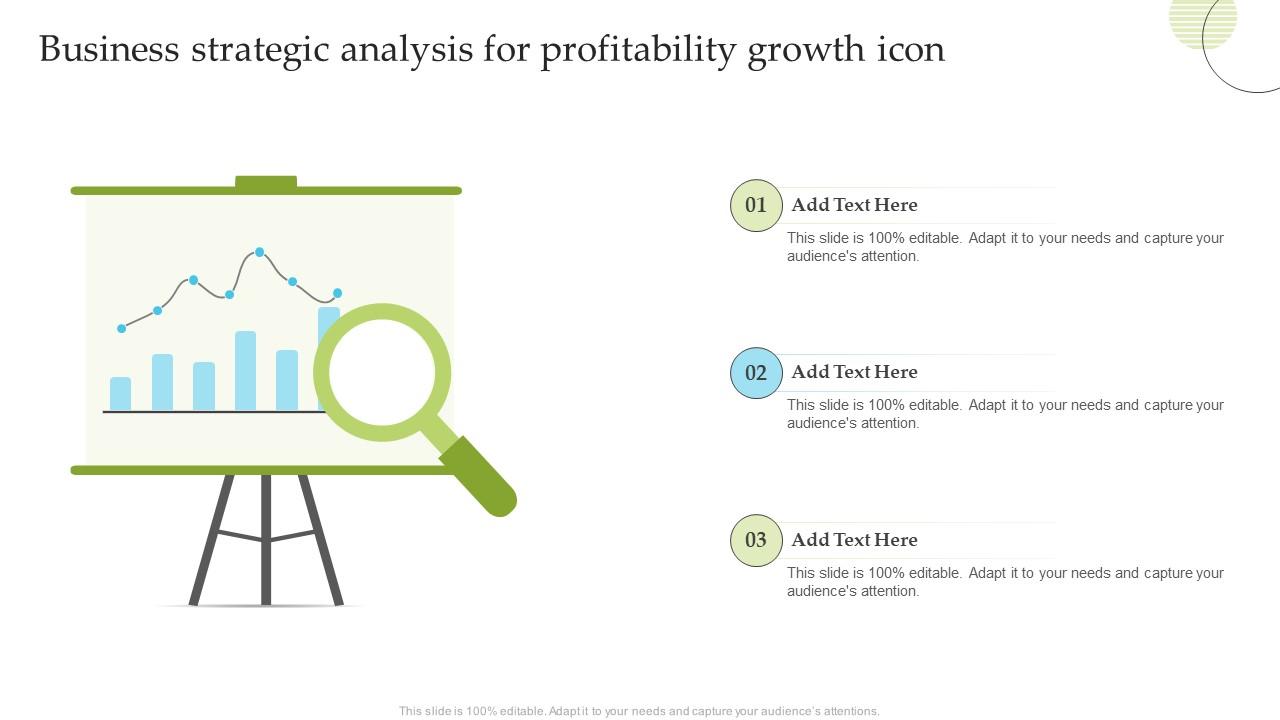 Business strategic analysis for profitability growth icon

01
Add Text Here
This slide is 100% editable. Adapt it to your needs and capture your audience's attention.

02
Add Text Here
This slide is 100% editable. Adapt it to your needs and capture your audience's attention.

03
Add Text Here
This slide is 100% editable. Adapt it to your needs and capture your audience's attention.

This slide is 100% editable. Adapt it to your needs and capture your audience's attentions.